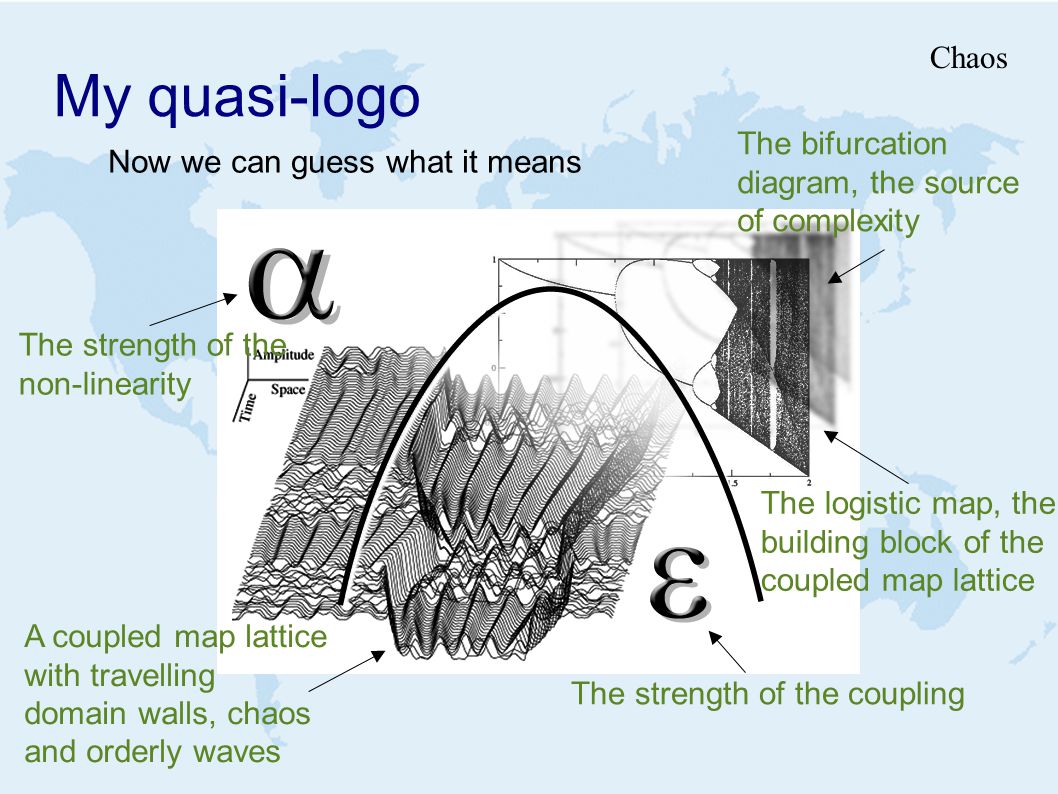 Chaos

My quasi-logo

Now we can guess what it means

The bifurcation diagram, the source of complexity

$\alpha$

The strength of the non-linearity

Amplitude
Space
Time

1
0
.5
2

The logistic map, the building block of the coupled map lattice

$\varepsilon$

A coupled map lattice with travelling domain walls, chaos and orderly waves

The strength of the coupling